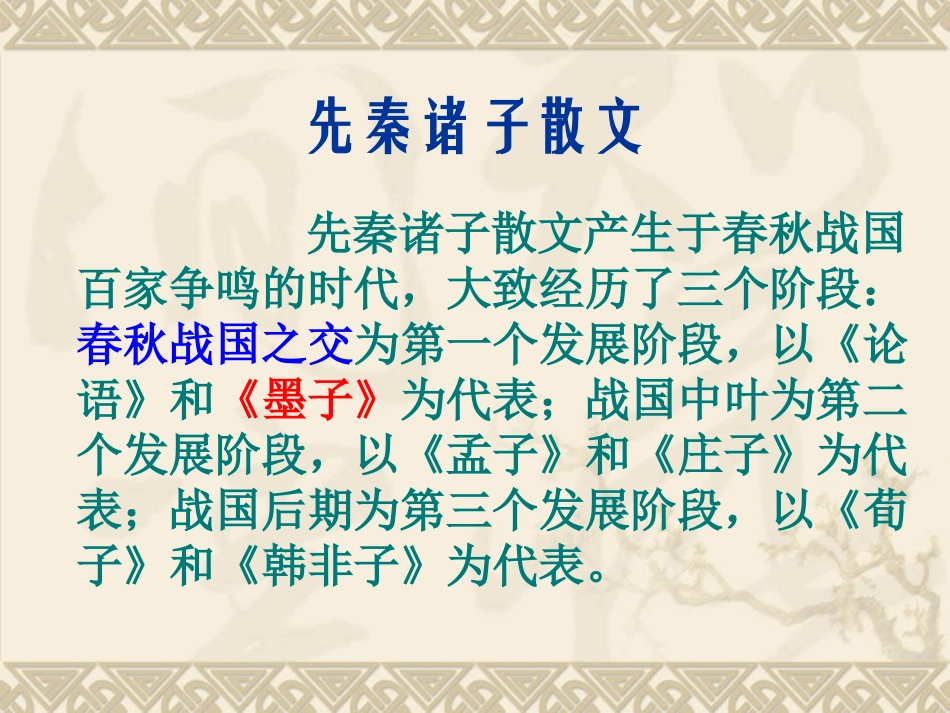 先秦诸子散文

先秦诸子散文产生于春秋战国百家争鸣的时代，大致经历了三个阶段：春秋战国之交为第一个发展阶段，以《论语》和《墨子》为代表；战国中叶为第二个发展阶段，以《孟子》和《庄子》为代表；战国后期为第三个发展阶段，以《荀子》和《韩非子》为代表。